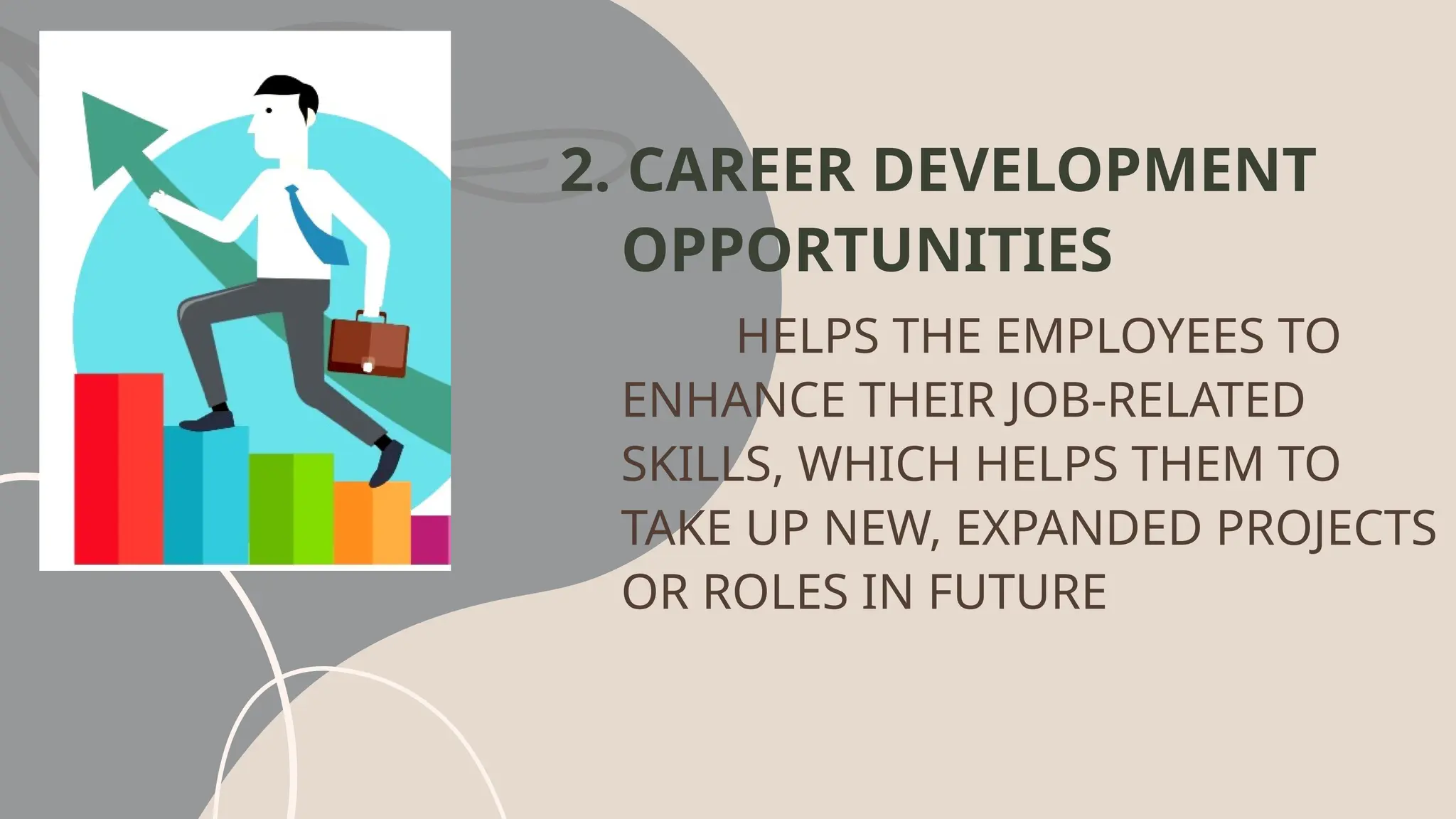 2. CAREER DEVELOPMENT OPPORTUNITIES

HELPS THE EMPLOYEES TO ENHANCE THEIR JOB-RELATED SKILLS, WHICH HELPS THEM TO TAKE UP NEW, EXPANDED PROJECTS OR ROLES IN FUTURE